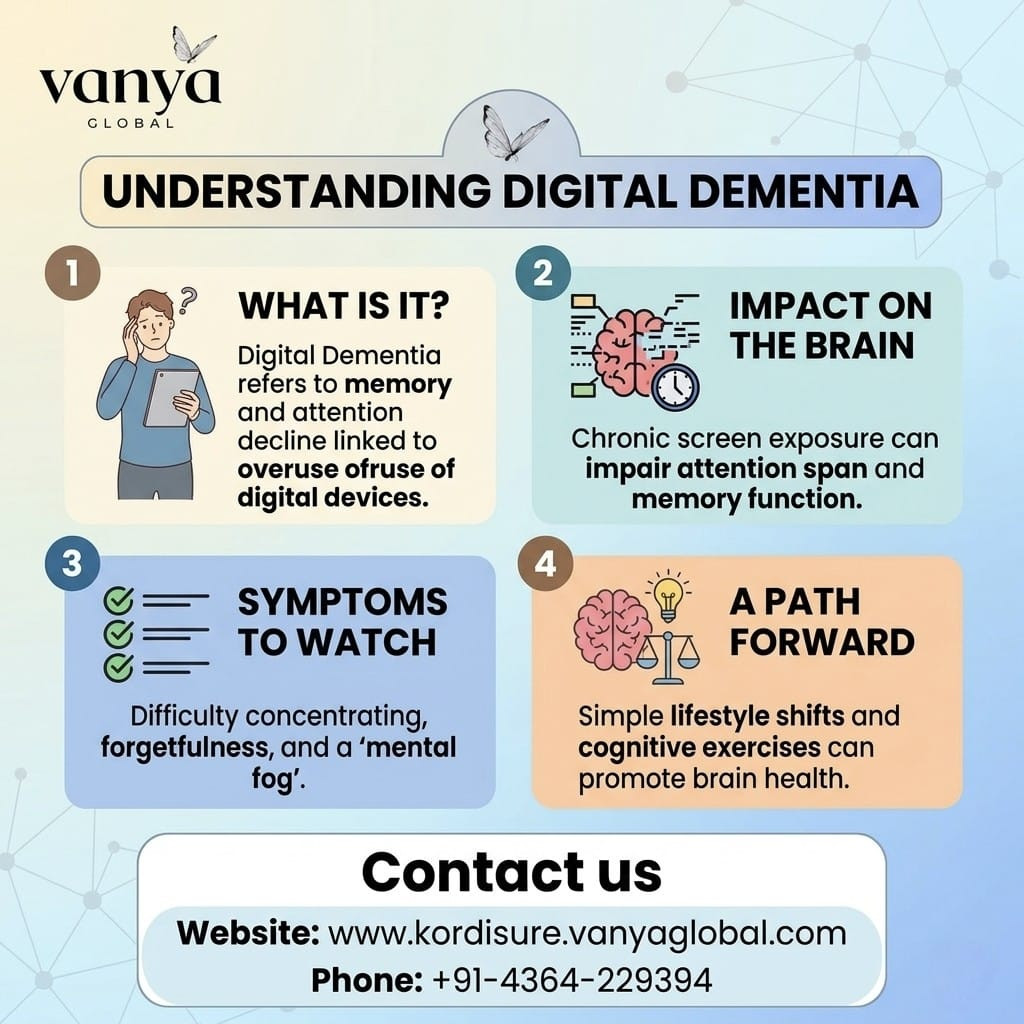 vanya
GLOBAL

UNDERSTANDING DIGITAL DEMENTIA

1
WHAT IS IT?
Digital Dementia refers to memory and attention decline linked to overuse ofruse of digital devices.

2
IMPACT ON THE BRAIN
Chronic screen exposure can impair attention span and memory function.

3
SYMPTOMS TO WATCH
Difficulty concentrating, forgetfulness, and a 'mental fog'.

4
A PATH FORWARD
Simple lifestyle shifts and cognitive exercises can promote brain health.

Contact us
Website: www.kordisure.vanyaglobal.com
Phone: +91-4364-229394